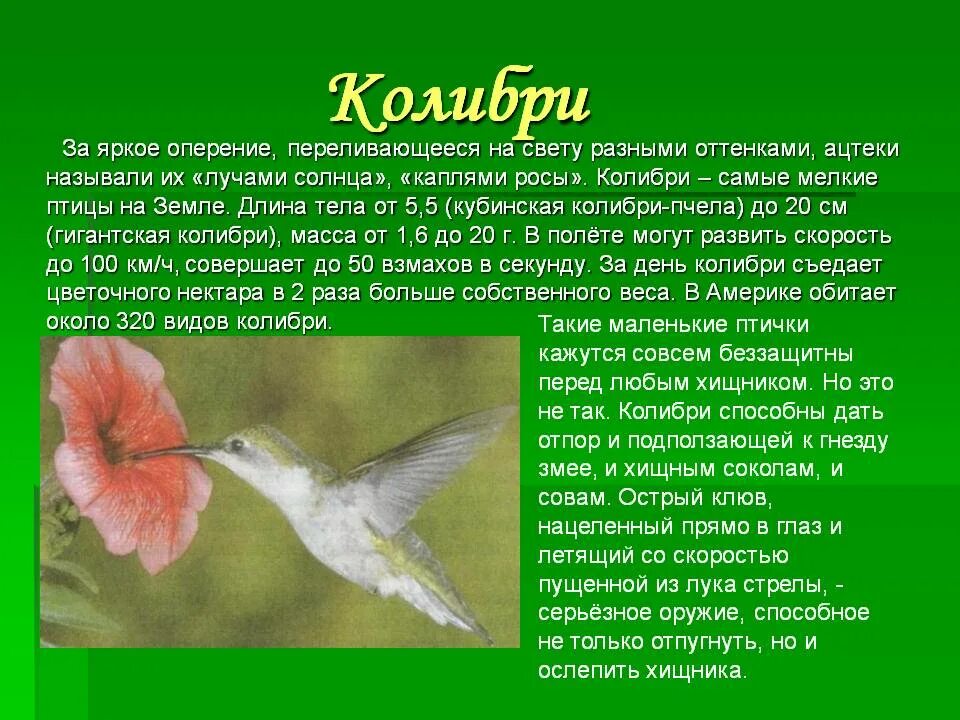 Колибри

За яркое оперение, переливающееся на свету разными оттенками, ацтеки называли их «лучами солнца», «каплями росы». Колибри – самые мелкие птицы на Земле. Длина тела от 5,5 (кубинская колибри-пчела) до 20 см (гигантская колибри), масса от 1,6 до 20 г. В полёте могут развить скорость до 100 км/ч, совершает до 50 взмахов в секунду. За день колибри съедает цветочного нектара в 2 раза больше собственного веса. В Америке обитает около 320 видов колибри.

Такие маленькие птички кажутся совсем беззащитны перед любым хищником. Но это не так. Колибри способны дать отпор и подползающей к гнезду змее, и хищным соколам, и совам. Острый клюв, нацеленный прямо в глаз и летящий со скоростью пущенной из лука стрелы, - серьёзное оружие, способное не только отпугнуть, но и ослепить хищника.